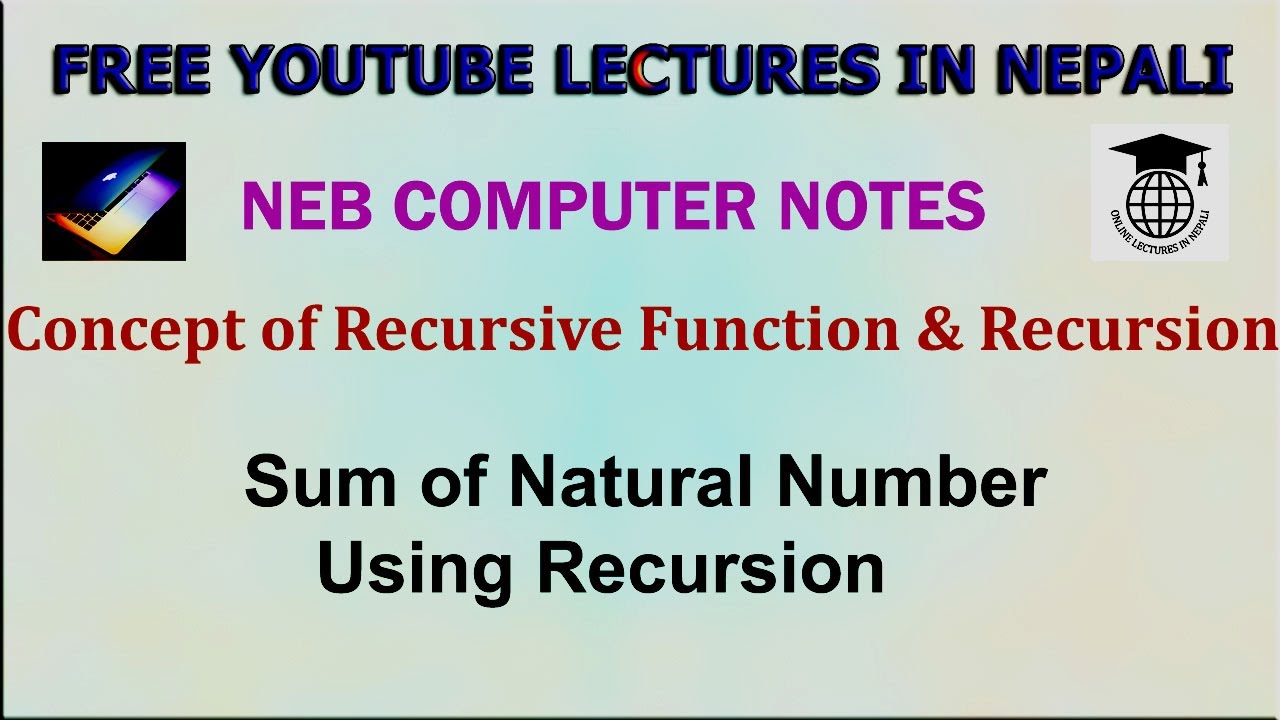 FREE YOUTUBE LECTURES IN NEPALI

NEB COMPUTER NOTES

ONLINE LECTURES IN NEPALI

Concept of Recursive Function & Recursion

Sum of Natural Number Using Recursion